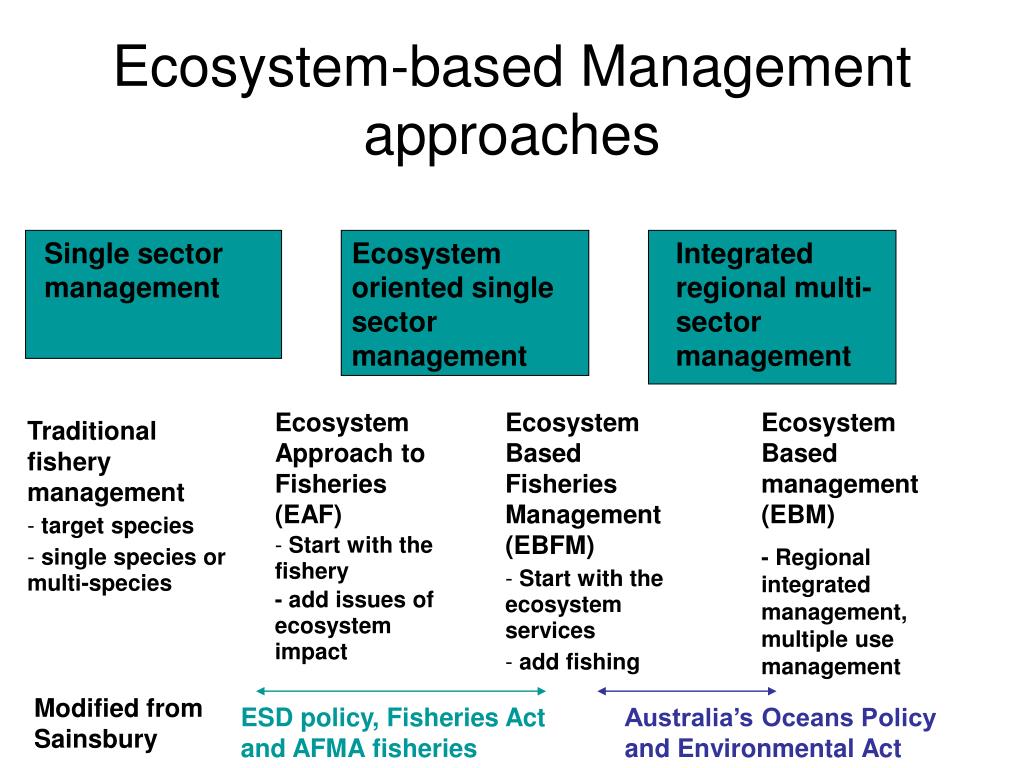 Ecosystem-based Management approaches

Single sector management

Ecosystem oriented single sector management

Integrated regional multi-sector management

Traditional fishery management
- target species
- single species or multi-species

Ecosystem Approach to Fisheries (EAF)
- Start with the fishery
- add issues of ecosystem impact

Ecosystem Based Fisheries Management (EBFM)
- Start with the ecosystem services
- add fishing

Ecosystem Based management (EBM)
- Regional integrated management, multiple use management

Modified from Sainsbury

ESD policy, Fisheries Act and AFMA fisheries

Australia's Oceans Policy and Environmental Act